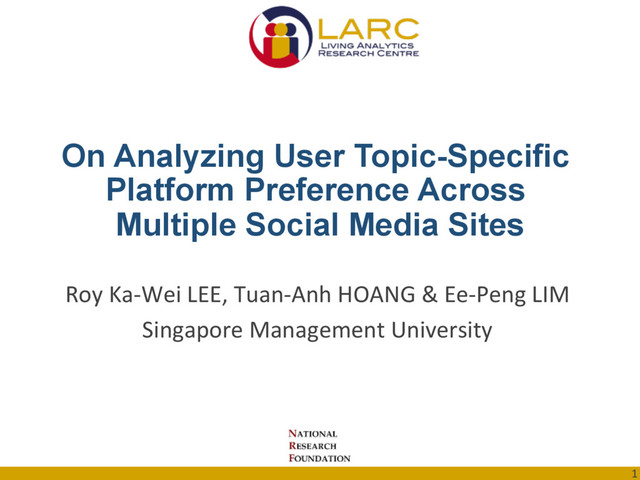 LARC
LIVING ANALYTICS
RESEARCH CENTRE

On Analyzing User Topic-Specific Platform Preference Across Multiple Social Media Sites

Roy Ka-Wei LEE, Tuan-Anh HOANG & Ee-Peng LIM
Singapore Management University

NATIONAL
RESEARCH
FOUNDATION

1